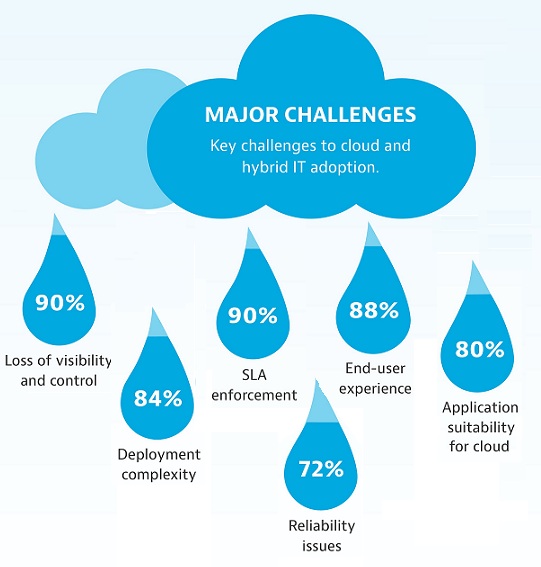 MAJOR CHALLENGES

Key challenges to cloud and hybrid IT adoption.

90%
Loss of visibility and control

84%
Deployment complexity

90%
SLA enforcement

72%
Reliability issues

88%
End-user experience

80%
Application suitability for cloud